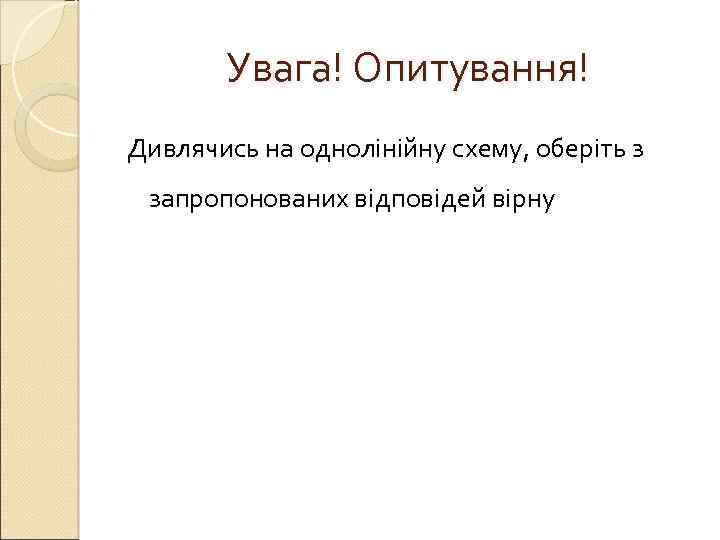 Увага! Опитування!

Дивлячись на однолінійну схему, оберіть з запропонованих відповідей вірну